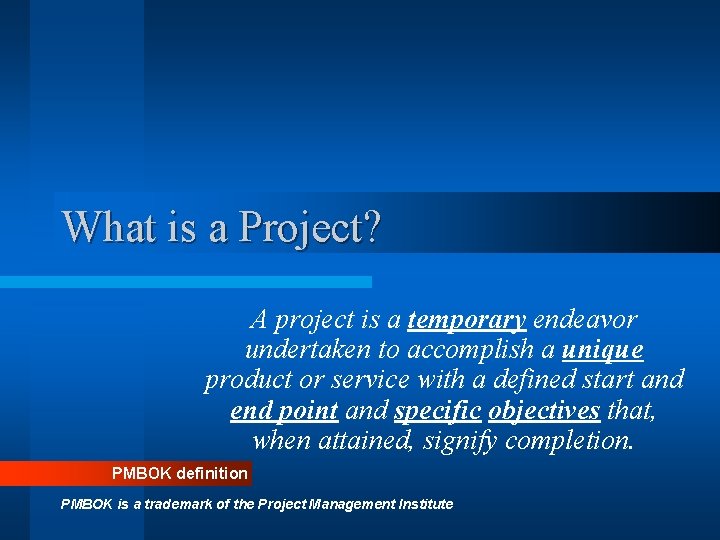 What is a Project?

A project is a temporary endeavor undertaken to accomplish a unique product or service with a defined start and end point and specific objectives that, when attained, signify completion.

PMBOK definition

PMBOK is a trademark of the Project Management Institute